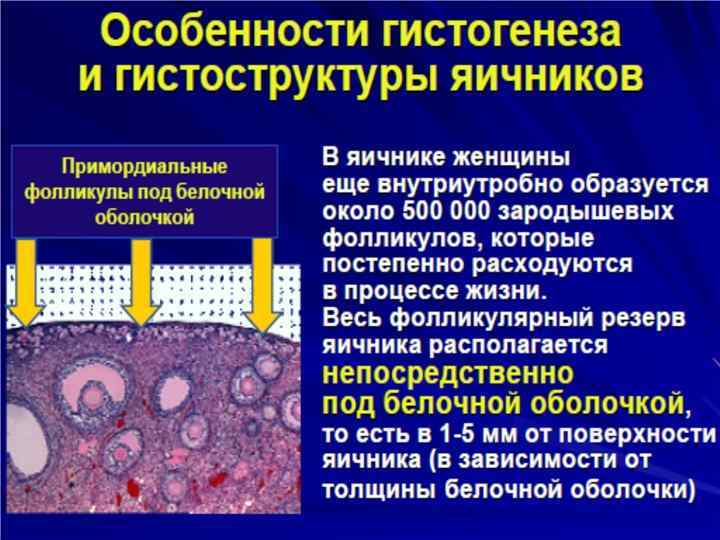 Особенности гистогенеза и гистоструктуры яичников

Примордиальные фолликулы под белочной оболочкой

В яичнике женщины еще внутриутробно образуется около 500 000 зародышевых фолликулов, которые постепенно расходуются в процессе жизни.
Весь фолликулярный резерв яичника располагается непосредственно под белочной оболочкой, то есть в 1-5 мм от поверхности яичника (в зависимости от толщины белочной оболочки)